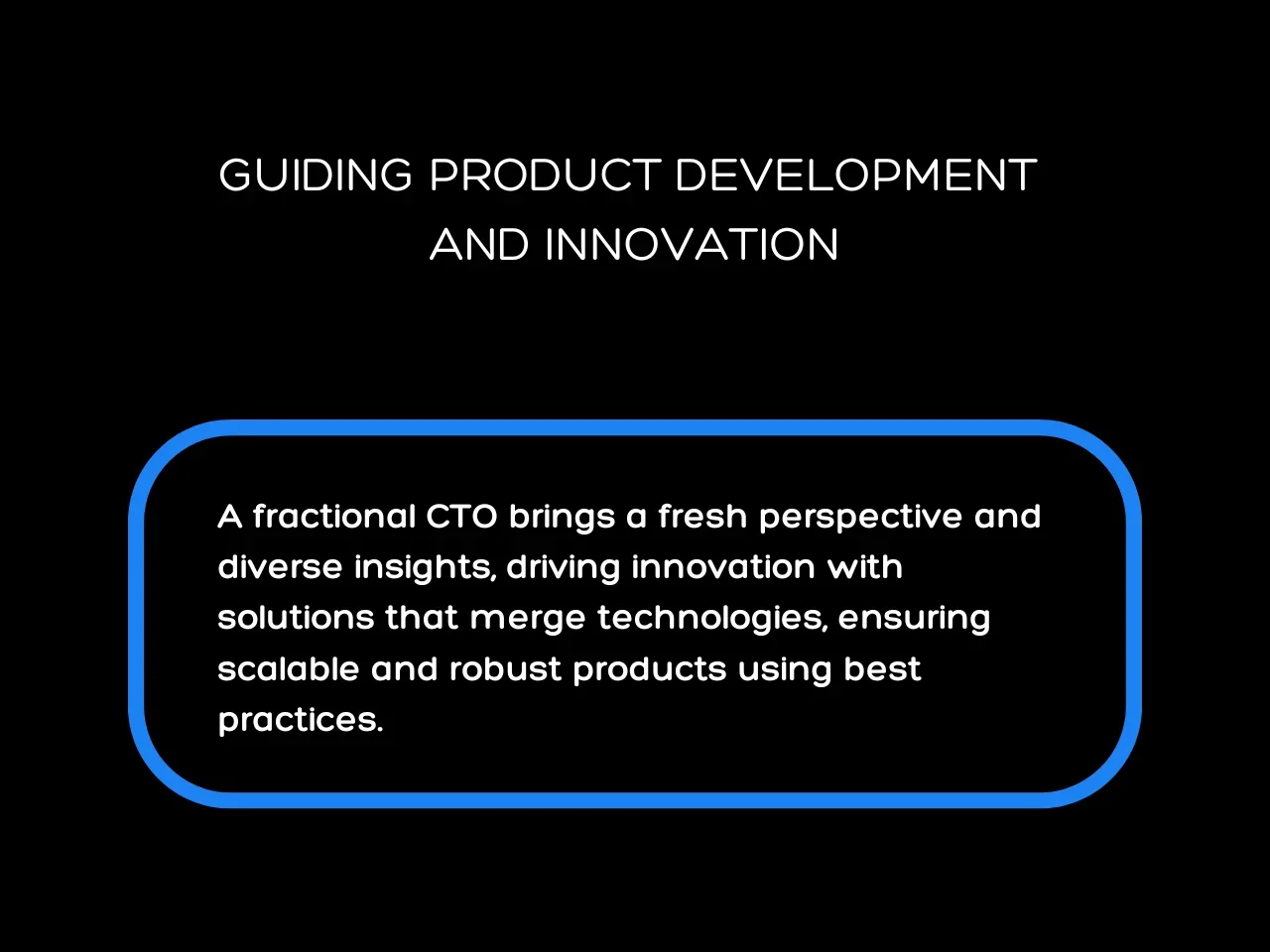 GUIDING PRODUCT DEVELOPMENT AND INNOVATION

A fractional CTO brings a fresh perspective and diverse insights, driving innovation with solutions that merge technologies, ensuring scalable and robust products using best practices.